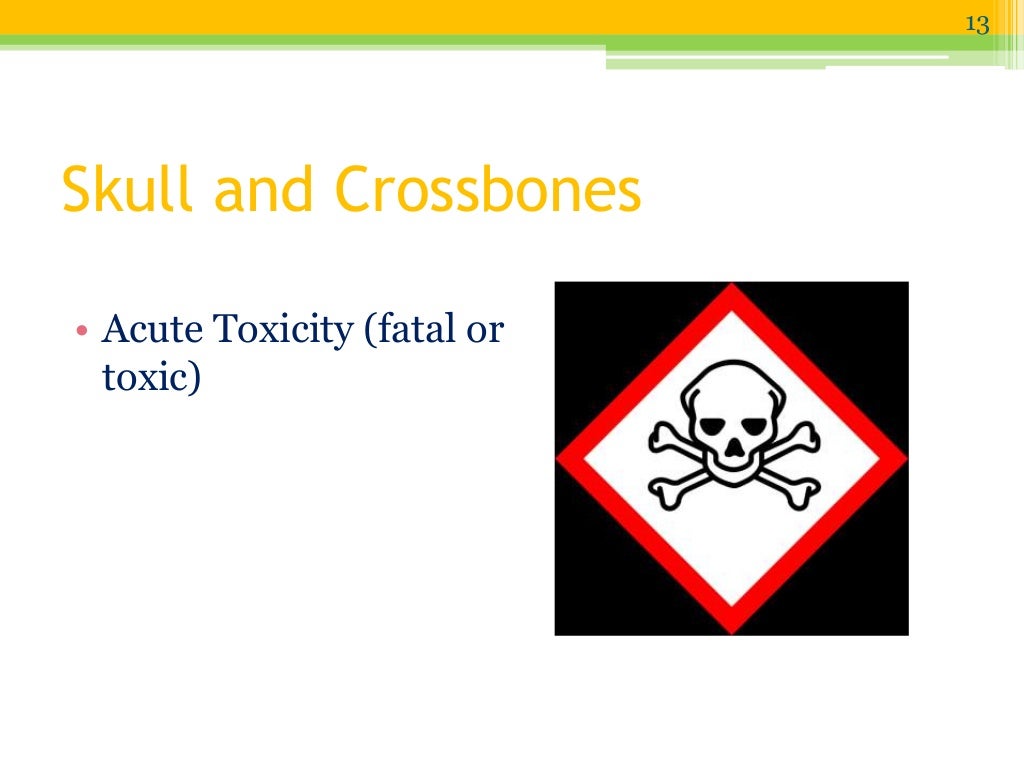 13

Skull and Crossbones

• Acute Toxicity (fatal or toxic)